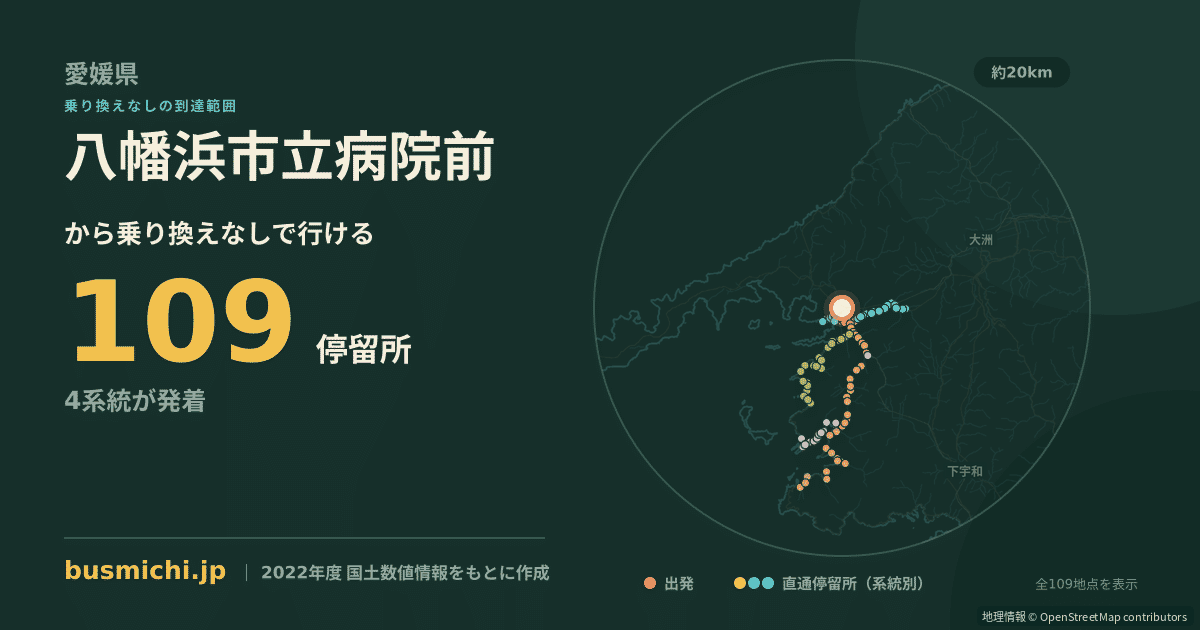 愛媛県
乗り換えなしの到達範囲
八幡浜市立病院前
から乗り換えなしで行ける
109 停留所
4系統が発着

約20km
大洲
下宇和

busmichi.jp | 2022年度 国土数値情報をもとに作成

出発 直通停留所（系統別）
全109地点を表示
地理情報 © OpenStreetMap contributors